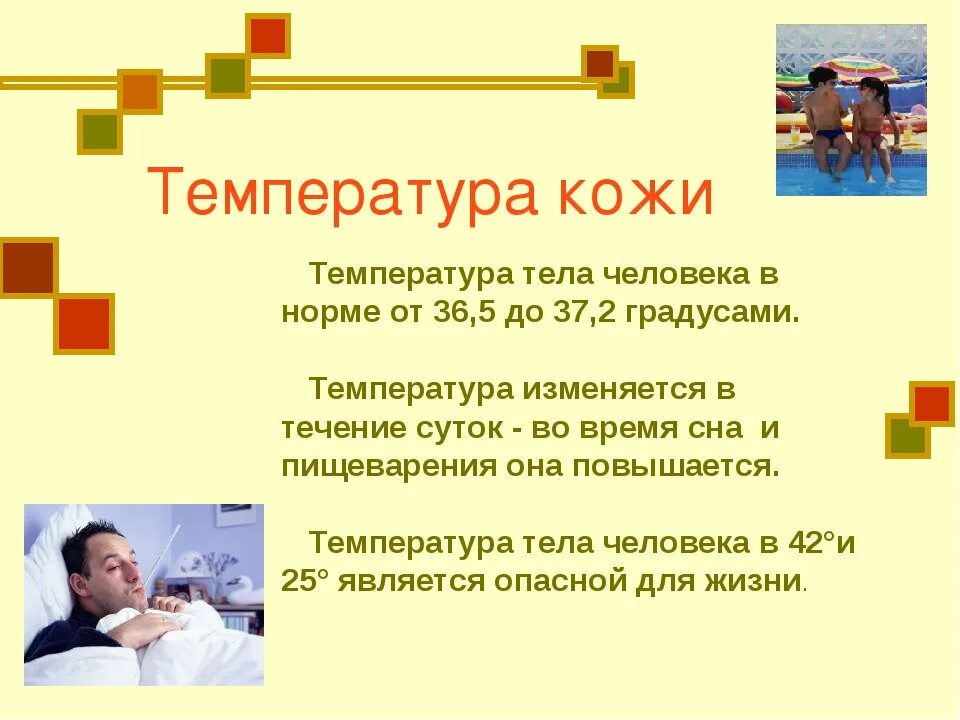 Температура кожи

Температура тела человека в норме от 36,5 до 37,2 градусами.

Температура изменяется в течение суток - во время сна и пищеварения она повышается.

Температура тела человека в 42°и 25° является опасной для жизни.